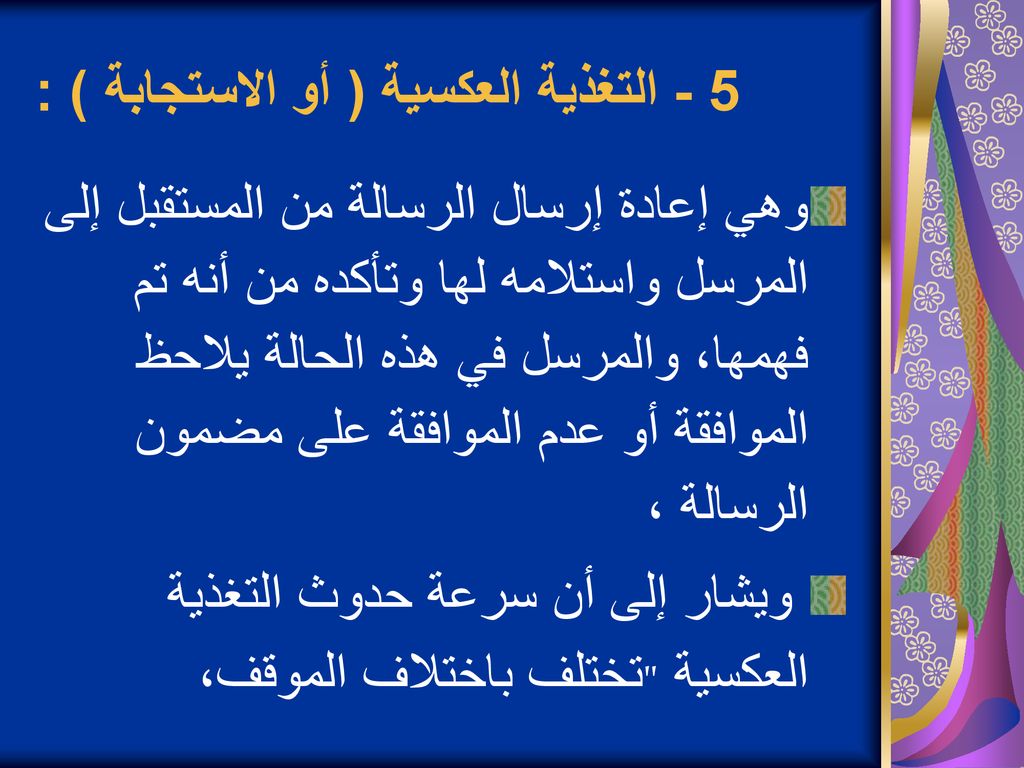 5 - التغذية العكسية ( أو الاستجابة ) :

وهي إعادة إرسال الرسالة من المستقبل إلى المرسل واستلامه لها وتأكده من أنه تم فهمها، والمرسل في هذه الحالة يلاحظ الموافقة أو عدم الموافقة على مضمون الرسالة ،

ويشار إلى أن سرعة حدوث التغذية العكسية "تختلف باختلاف الموقف،